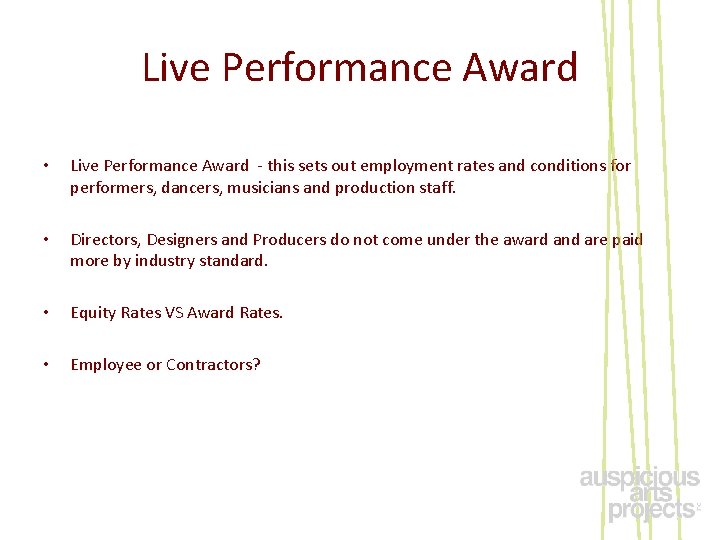 Live Performance Award

• Live Performance Award - this sets out employment rates and conditions for performers, dancers, musicians and production staff.

• Directors, Designers and Producers do not come under the award and are paid more by industry standard.

• Equity Rates VS Award Rates.

• Employee or Contractors?

auspicious
arts
projects